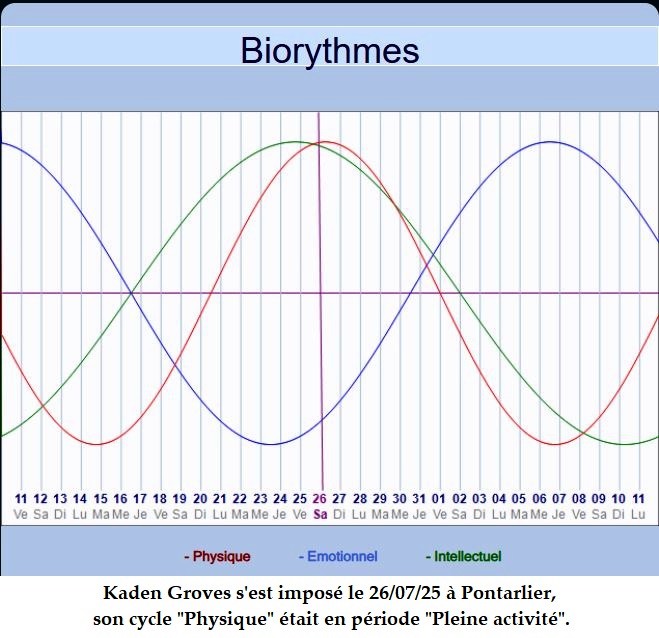 Biorythmes

11 12 13 14 15 16 17 18 19 20 21 22 23 24 25 26 27 28 29 30 31 01 02 03 04 05 06 07 08 09 10 11
Ve Sa Di Lu Ma Me Je Ve Sa Di Lu Ma Me Je Ve Sa Di Lu Ma Me Je Ve Sa Di Lu Ma Me Je Ve Sa Di Lu

- Physique - Emotionnel - Intellectuel

Kaden Groves s'est imposé le 26/07/25 à Pontarlier, son cycle "Physique" était en période "Pleine activité".